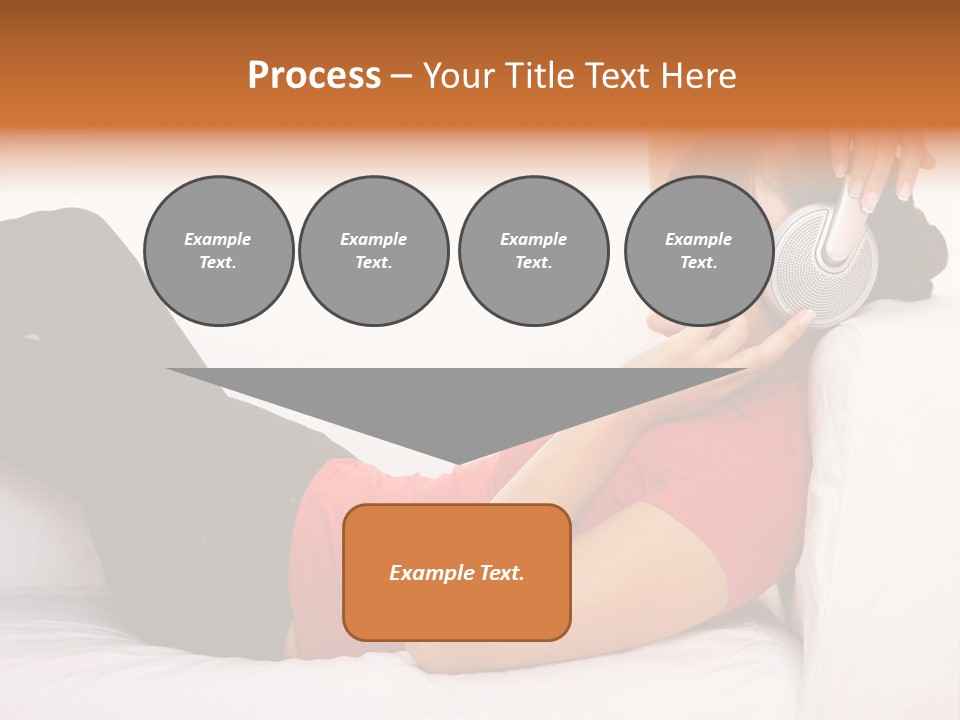 Process – Your Title Text Here

Example Text.

Example Text.

Example Text.

Example Text.

Example Text.